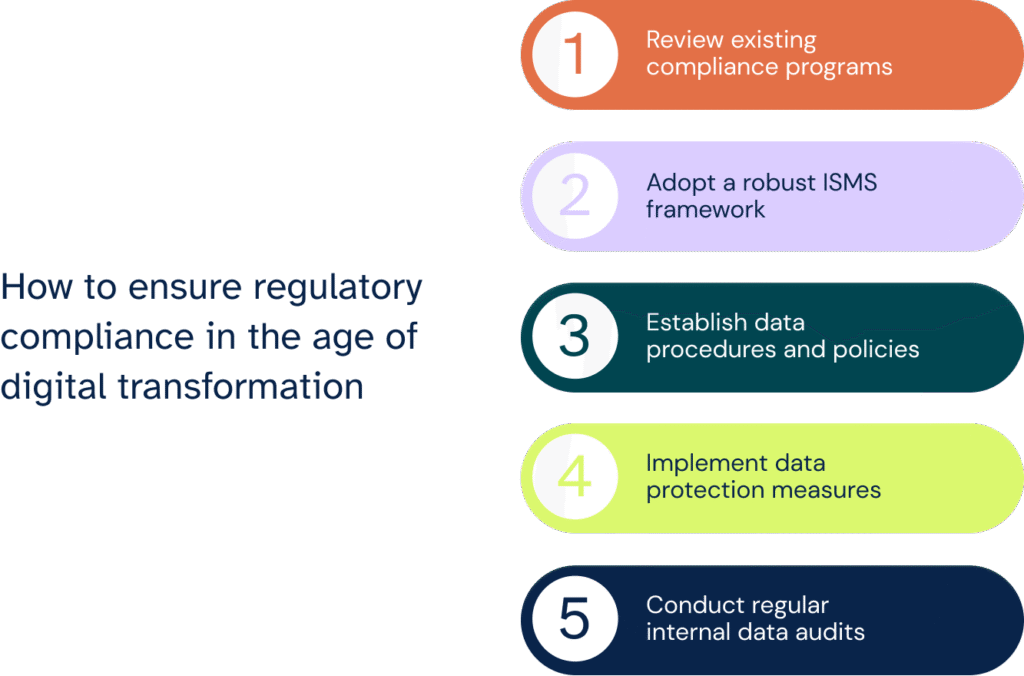 How to ensure regulatory compliance in the age of digital transformation

1 Review existing compliance programs

2 Adopt a robust ISMS framework

3 Establish data procedures and policies

4 Implement data protection measures

5 Conduct regular internal data audits